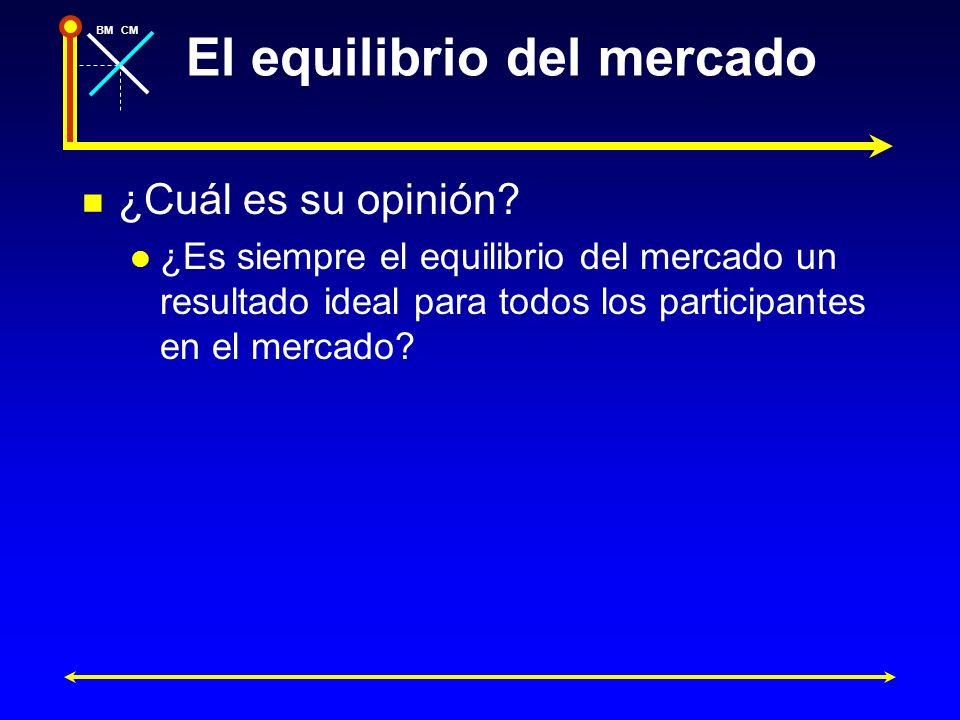 BM CM

El equilibrio del mercado

¿Cuál es su opinión?

¿Es siempre el equilibrio del mercado un resultado ideal para todos los participantes en el mercado?